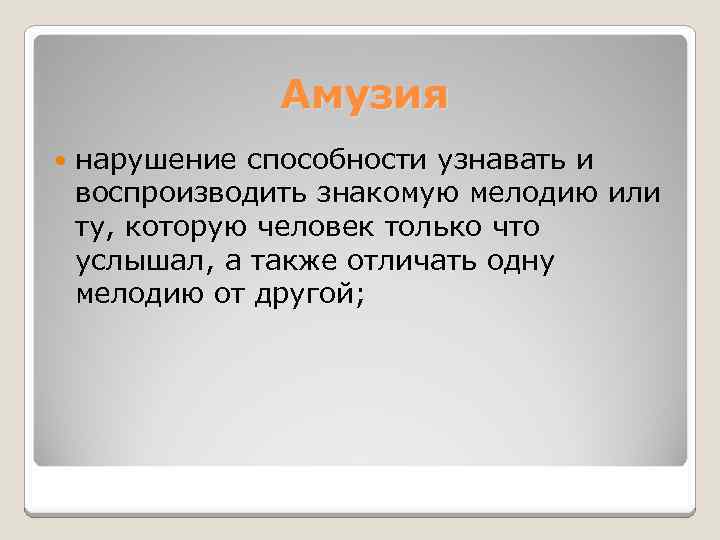 Амузия

нарушение способности узнавать и воспроизводить знакомую мелодию или ту, которую человек только что услышал, а также отличать одну мелодию от другой;